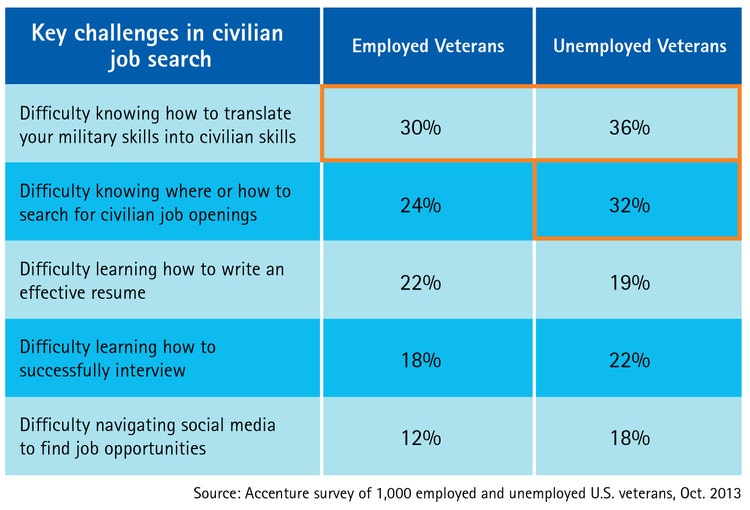 | Key challenges in civilian job search | Employed Veterans | Unemployed Veterans |
|---|---|---|
| Difficulty knowing how to translate your military skills into civilian skills | 30% | 36% |
| Difficulty knowing where or how to search for civilian job openings | 24% | 32% |
| Difficulty learning how to write an effective resume | 22% | 19% |
| Difficulty learning how to successfully interview | 18% | 22% |
| Difficulty navigating social media to find job opportunities | 12% | 18% |

Source: Accenture survey of 1,000 employed and unemployed U.S. veterans, Oct. 2013